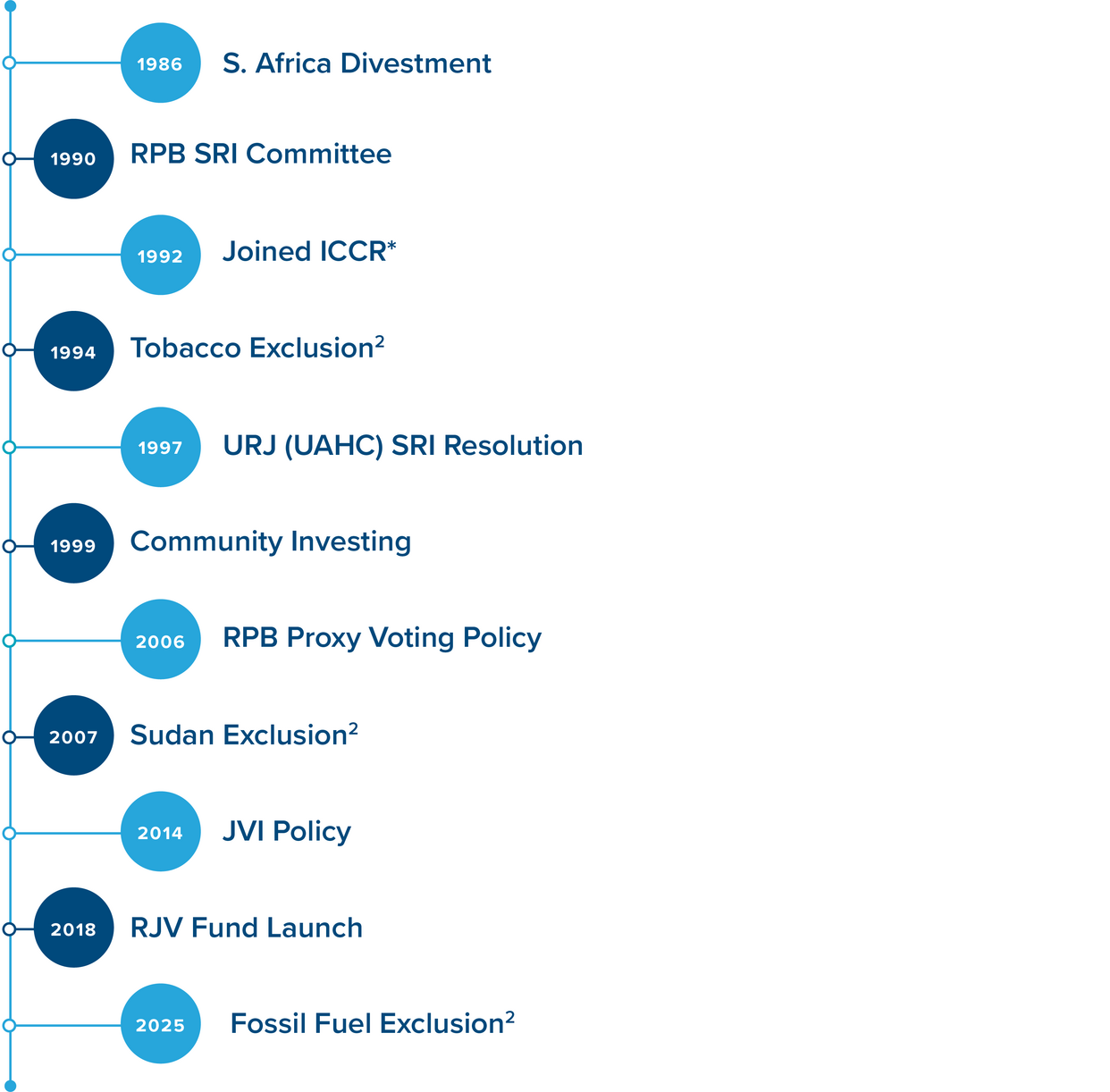 1986 S. Africa Divestment

1990 RPB SRI Committee

1992 Joined ICCR*

1994 Tobacco Exclusion$^2$

1997 URJ (UAHC) SRI Resolution

1999 Community Investing

2006 RPB Proxy Voting Policy

2007 Sudan Exclusion$^2$

2014 JVI Policy

2018 RJV Fund Launch

2025 Fossil Fuel Exclusion$^2$